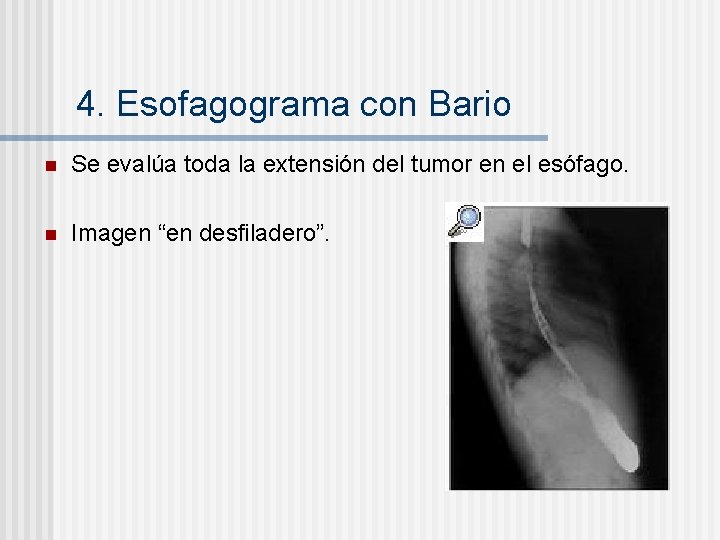 4. Esofagograma con Bario

Se evalúa toda la extensión del tumor en el esófago.

Imagen “en desfiladero”.